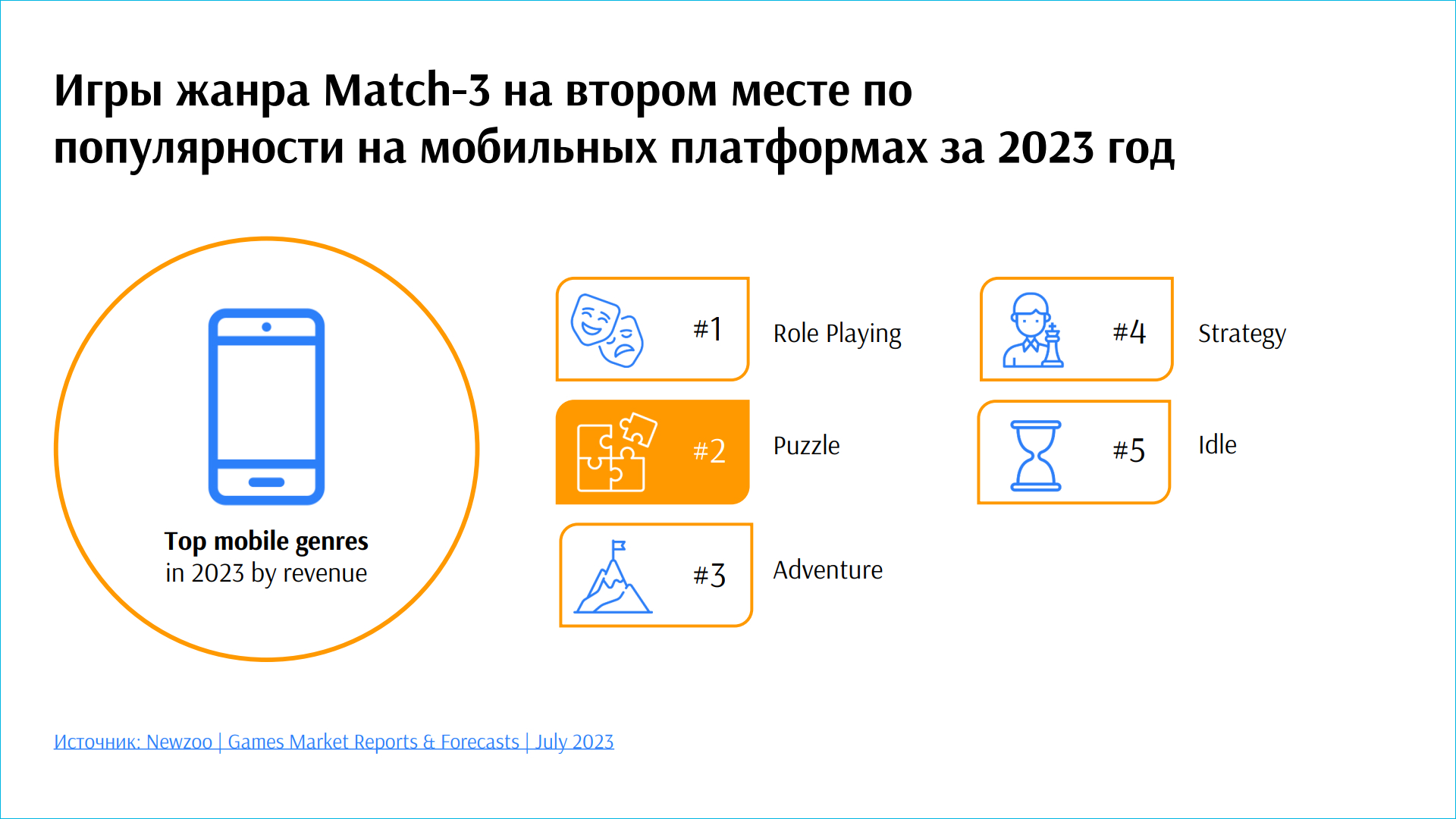 Игры жанра Match-3 на втором месте по популярности на мобильных платформах за 2023 год

Top mobile genres
in 2023 by revenue

#1 Role Playing

#2 Puzzle

#3 Adventure

#4 Strategy

#5 Idle

Источник: Newzoo | Games Market Reports & Forecasts | July 2023